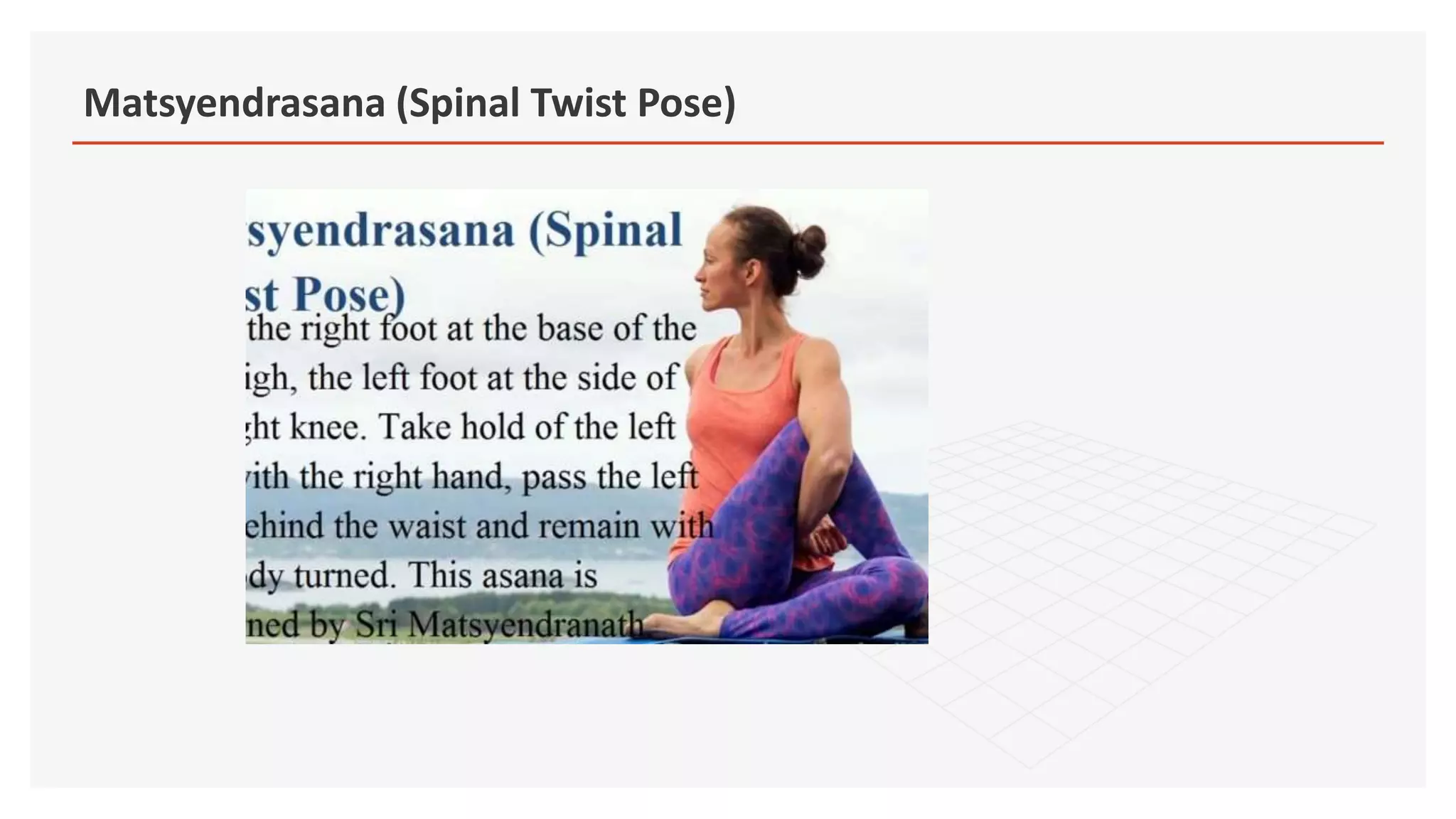 Matsyendrasana (Spinal Twist Pose)

syendrasana (Spinal st Pose)

the right foot at the base of the igh, the left foot at the side of ght knee. Take hold of the left vith the right hand, pass the left ehind the waist and remain with dy turned. This asana is ned by Sri Matsyendranath.